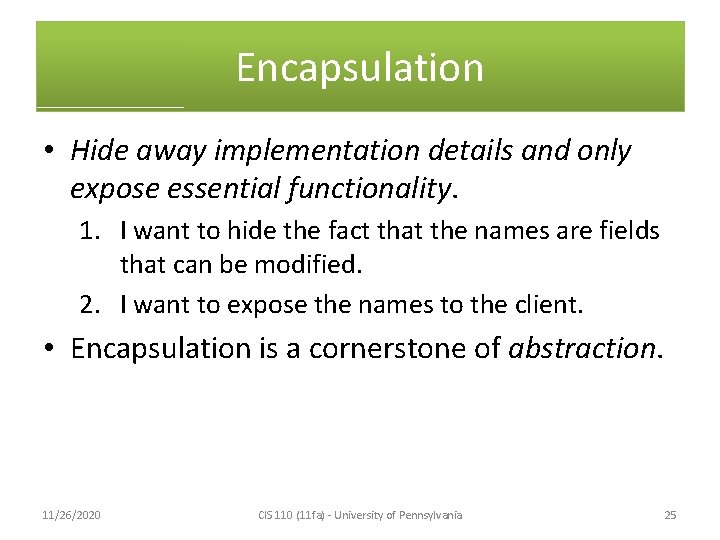 Encapsulation

• Hide away implementation details and only expose essential functionality.

1. I want to hide the fact that the names are fields that can be modified.
2. I want to expose the names to the client.

• Encapsulation is a cornerstone of abstraction.

11/26/2020 CIS 110 (11fa) - University of Pennsylvania 25